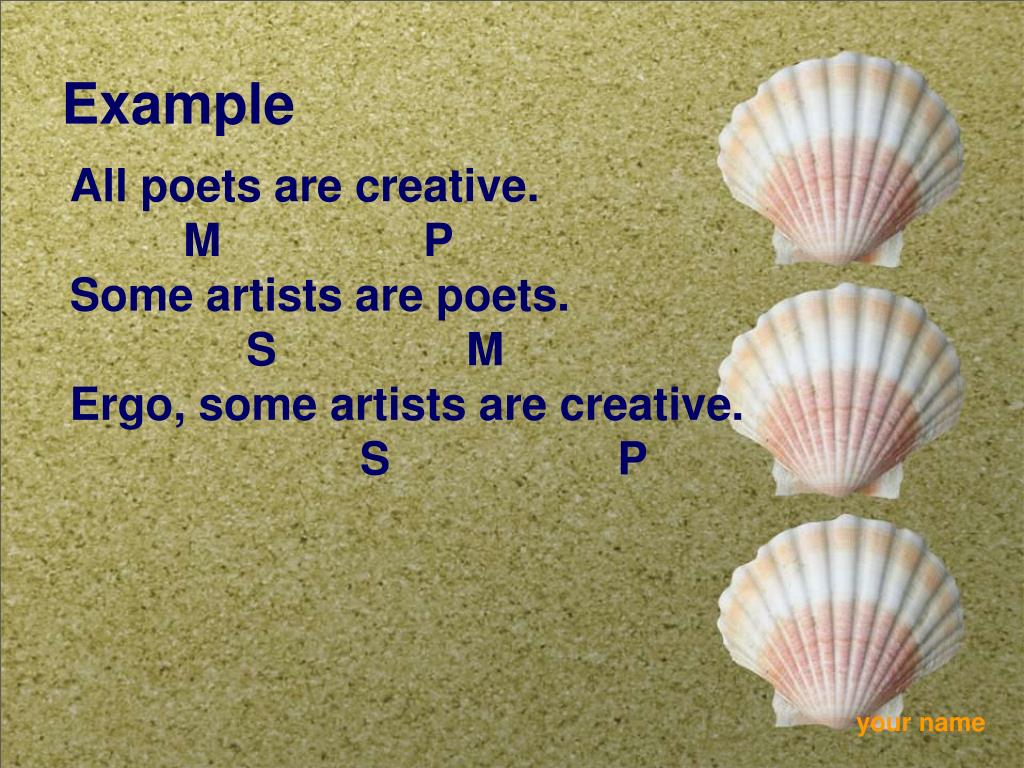 Example

All poets are creative.
M P
Some artists are poets.
S M
Ergo, some artists are creative.
S P

your name